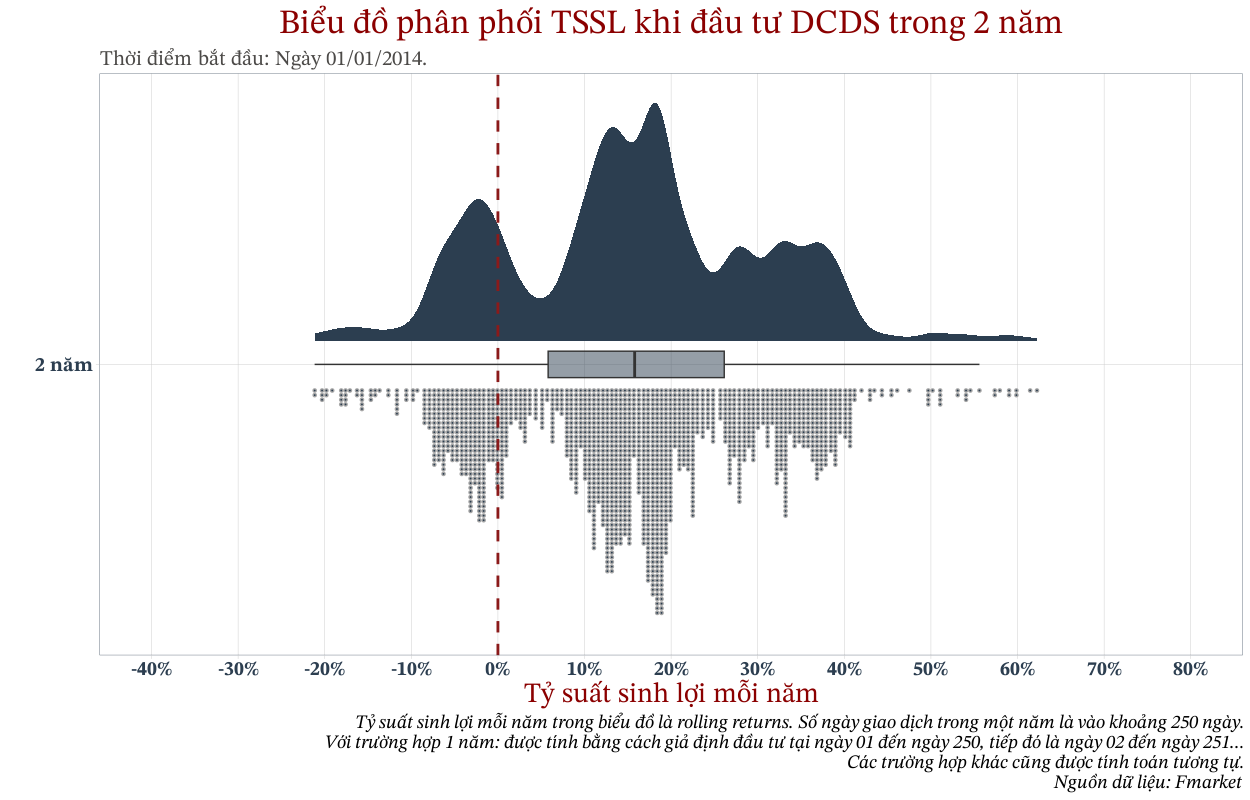 Biểu đồ phân phối TSSL khi đầu tư DCDS trong 2 năm

Thời điểm bắt đầu: Ngày 01/01/2014.

2 năm

-40% -30% -20% -10% 0% 10% 20% 30% 40% 50% 60% 70% 80%

Tỷ suất sinh lợi mỗi năm

Tỷ suất sinh lợi mỗi năm trong biểu đồ là rolling returns. Số ngày giao dịch trong một năm là vào khoảng 250 ngày.
Với trường hợp 1 năm: được tính bằng cách giả định đầu tư tại ngày 01 đến ngày 250, tiếp đó là ngày 02 đến ngày 251...
Các trường hợp khác cũng được tính toán tương tự.
Nguồn dữ liệu: Fmarket